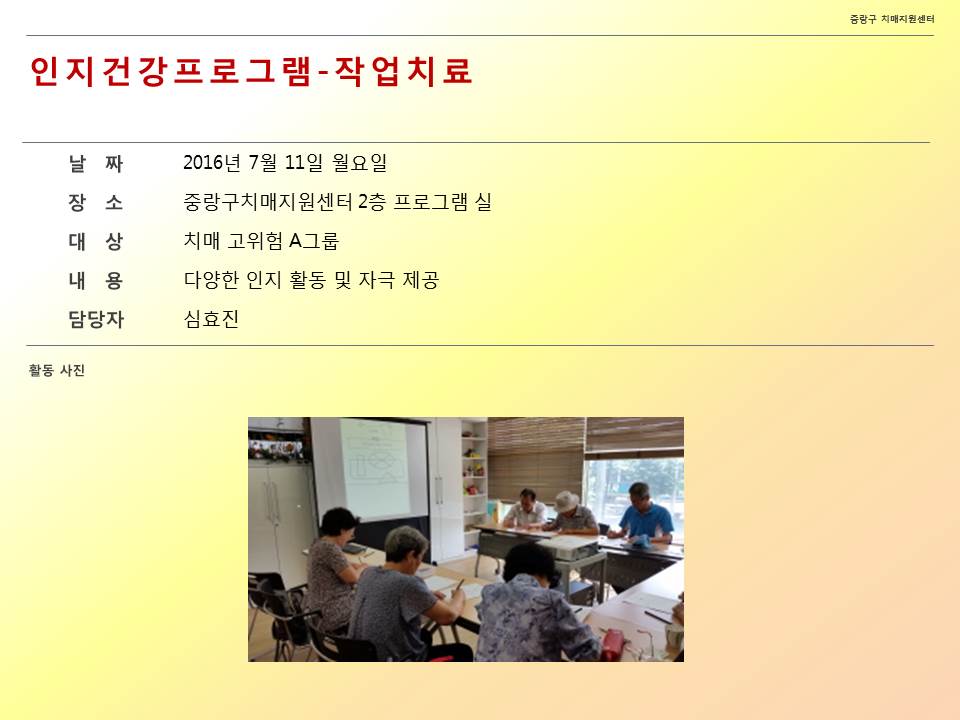 중랑구 치매지원센터

인지건강프로그램-작업치료

| 날 짜 | 2016년 7월 11일 월요일 |
|---|---|
| 장 소 | 중랑구치매지원센터 2층 프로그램 실 |
| 대 상 | 치매 고위험 A그룹 |
| 내 용 | 다양한 인지 활동 및 자극 제공 |
| 담당자 | 심효진 |

활동 사진